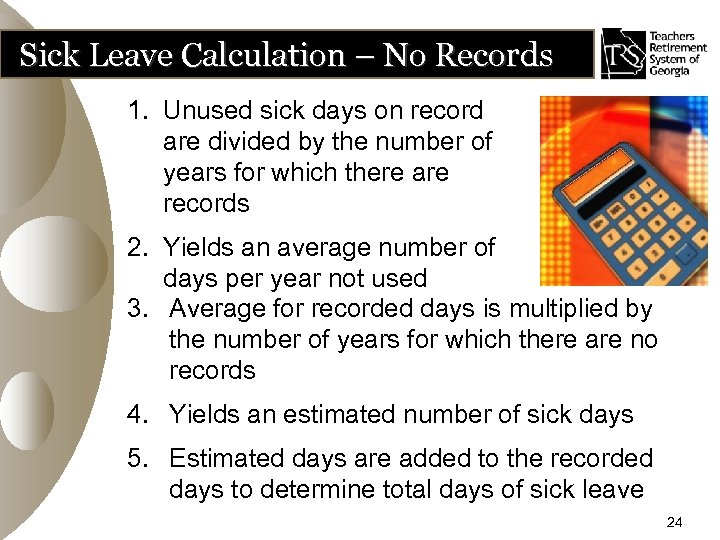 Sick Leave Calculation – No Records

TRS Teachers Retirement System of Georgia

1. Unused sick days on record are divided by the number of years for which there are records

2. Yields an average number of days per year not used

3. Average for recorded days is multiplied by the number of years for which there are no records

4. Yields an estimated number of sick days

5. Estimated days are added to the recorded days to determine total days of sick leave

24